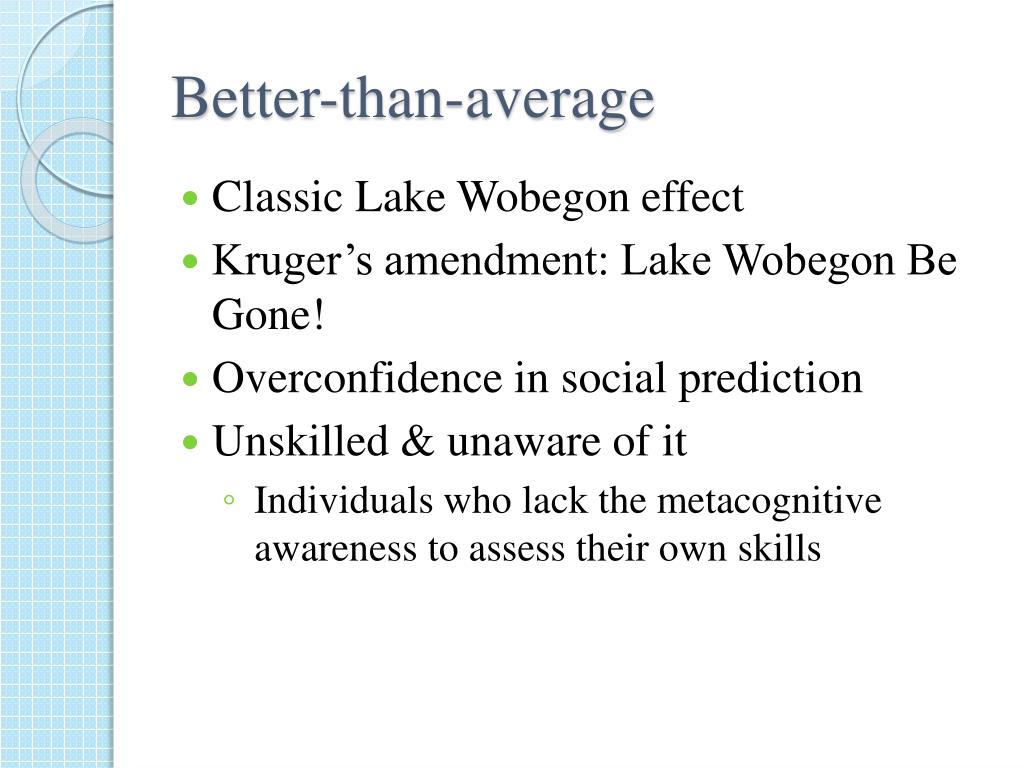 Better-than-average

- Classic Lake Wobegon effect
- Kruger’s amendment: Lake Wobegon Be Gone!
- Overconfidence in social prediction
- Unskilled & unaware of it
  - Individuals who lack the metacognitive awareness to assess their own skills